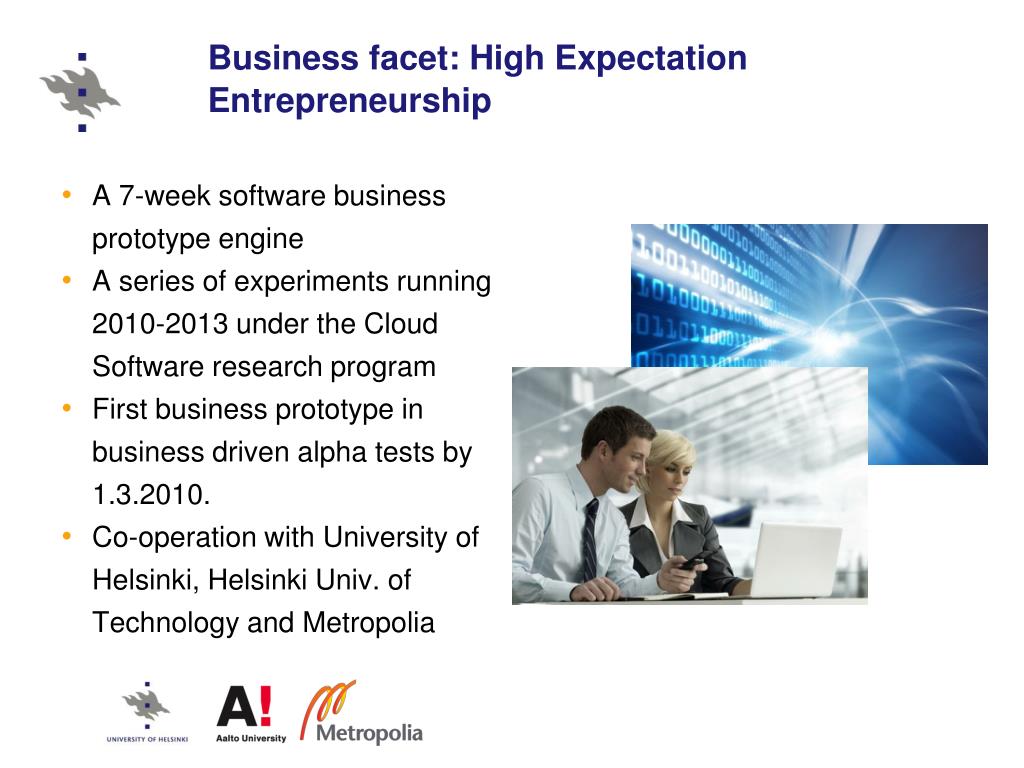 Business facet: High Expectation Entrepreneurship

• A 7-week software business prototype engine
• A series of experiments running 2010-2013 under the Cloud Software research program
• First business prototype in business driven alpha tests by 1.3.2010.
• Co-operation with University of Helsinki, Helsinki Univ. of Technology and Metropolia

UNIVERSITY OF HELSINKI
A!
Aalto University
Metropolia